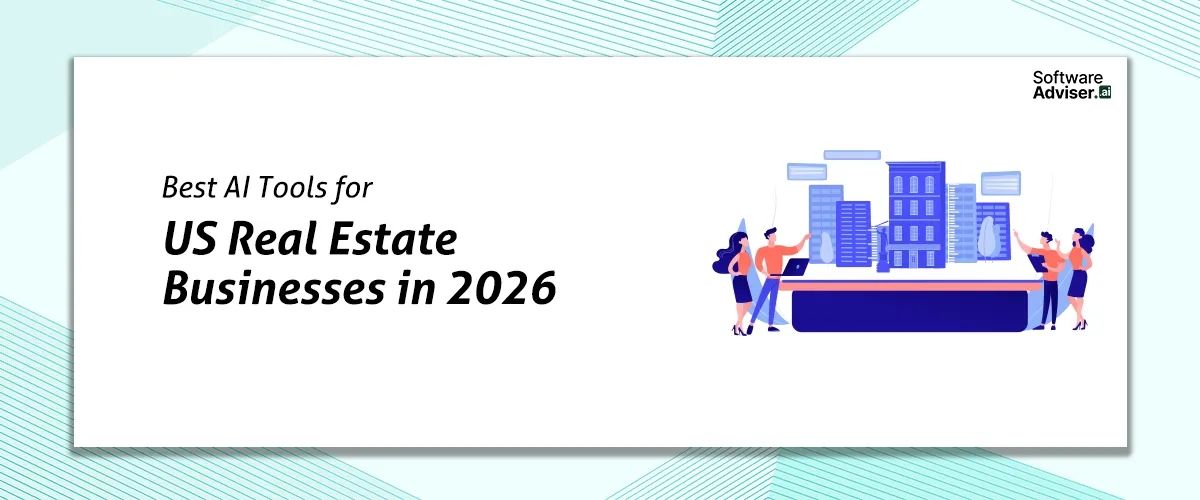 Software Adviser.ai

Best AI Tools for

US Real Estate Businesses in 2026